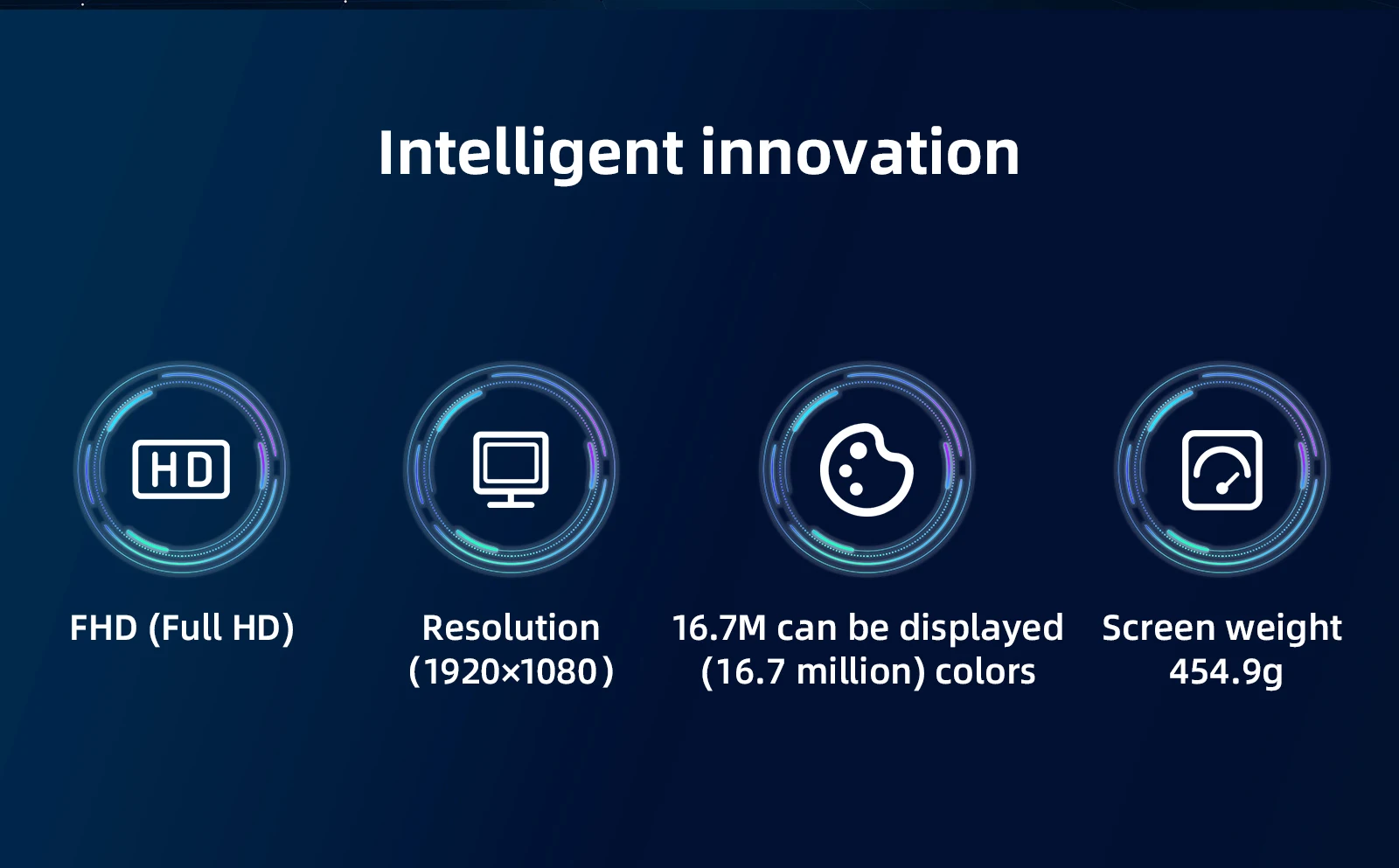 Intelligent innovation

HD

FHD (Full HD)

Resolution (1920×1080)

16.7M can be displayed (16.7 million) colors

Screen weight 454.9g